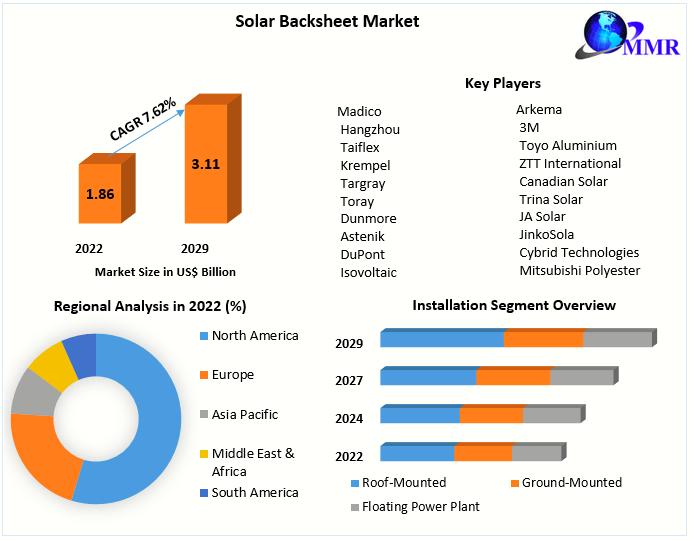 Solar Backsheet Market

MMR

CAGR 7.62%

1.86

3.11

2022

2029

Market Size in US$ Billion

Key Players

Madico
Hangzhou
Taiflex
Krempel
Targray
Toray
Dunmore
Astenik
DuPont
Isovoltaic

Arkema
3M
Toyo Aluminium
ZTT International
Canadian Solar
Trina Solar
JA Solar
JinkoSola
Cybrid Technologies
Mitsubishi Polyester

Regional Analysis in 2022 (%)

North America
Europe
Asia Pacific
Middle East & Africa
South America

Installation Segment Overview

2029
2027
2024
2022

Roof-Mounted
Ground-Mounted
Floating Power Plant